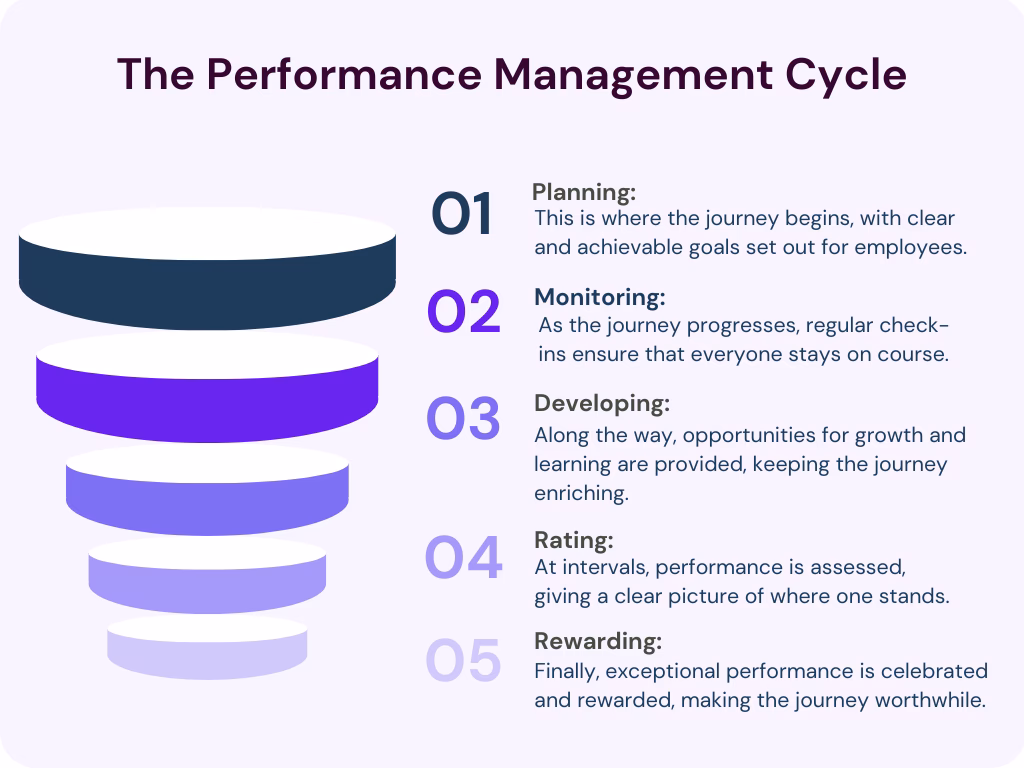 The Performance Management Cycle

01 Planning:
This is where the journey begins, with clear and achievable goals set out for employees.

02 Monitoring:
As the journey progresses, regular check-ins ensure that everyone stays on course.

03 Developing:
Along the way, opportunities for growth and learning are provided, keeping the journey enriching.

04 Rating:
At intervals, performance is assessed, giving a clear picture of where one stands.

05 Rewarding:
Finally, exceptional performance is celebrated and rewarded, making the journey worthwhile.